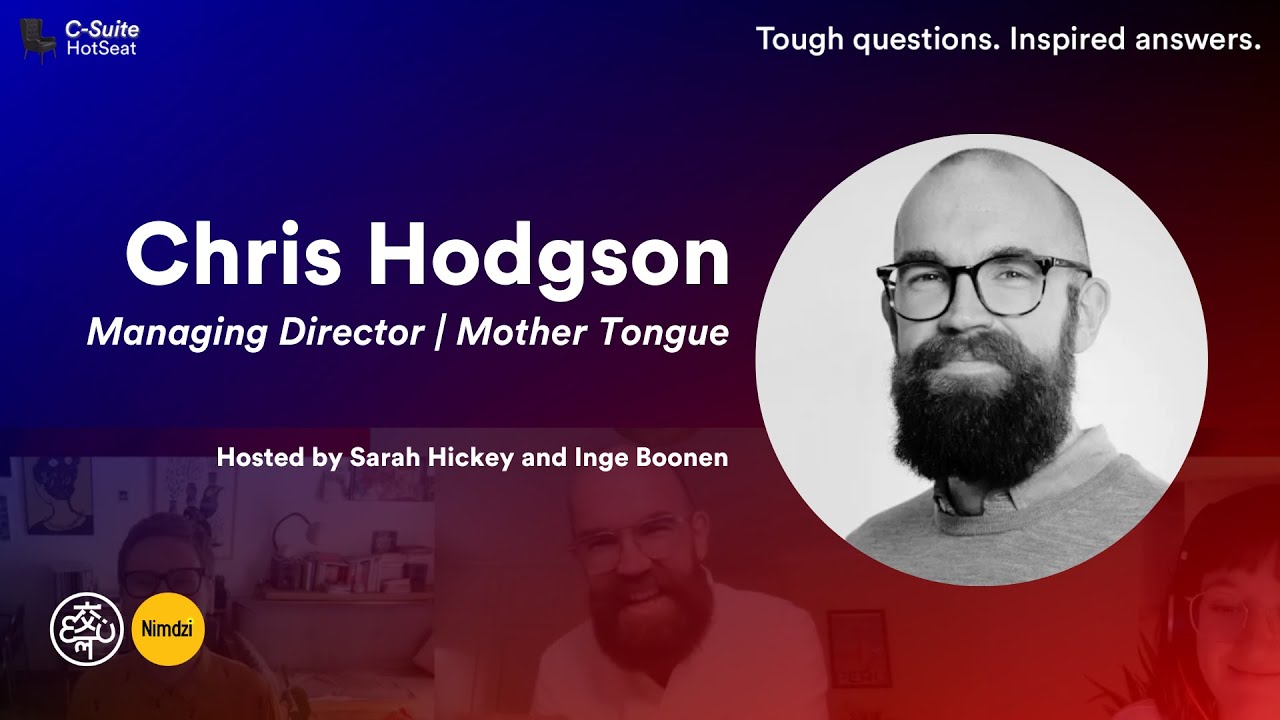 C-Suite
HotSeat

Tough questions. Inspired answers.

Chris Hodgson

Managing Director | Mother Tongue

Hosted by Sarah Hickey and Inge Boonen

Nimdzi